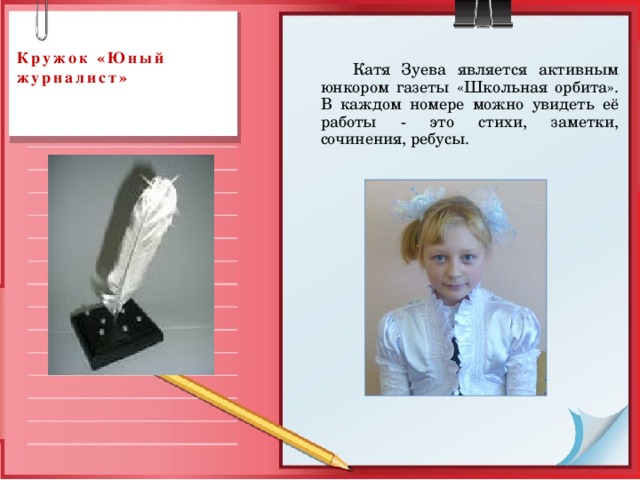 Кружок «Юный журналист»

Катя Зуева является активным юнкором газеты «Школьная орбита». В каждом номере можно увидеть её работы - это стихи, заметки, сочинения, ребусы.